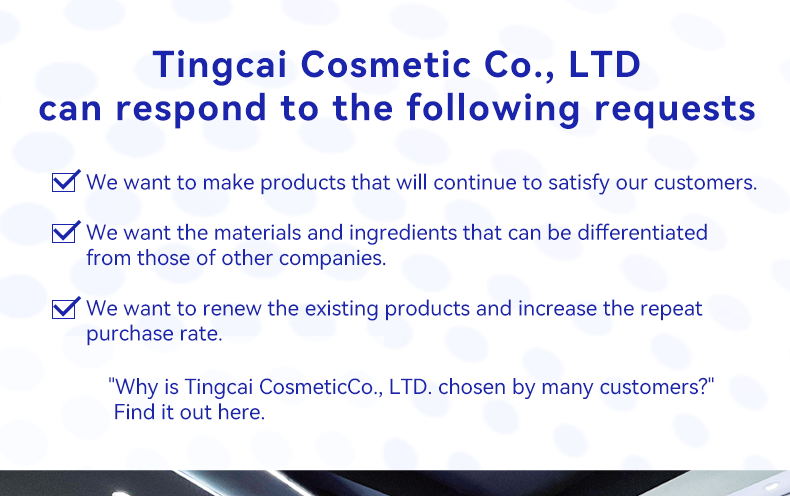 Tingcai Cosmetic Co., LTD
can respond to the following requests

We want to make products that will continue to satisfy our customers.

We want the materials and ingredients that can be differentiated from those of other companies.

We want to renew the existing products and increase the repeat purchase rate.

"Why is Tingcai CosmeticCo., LTD. chosen by many customers?"
Find it out here.